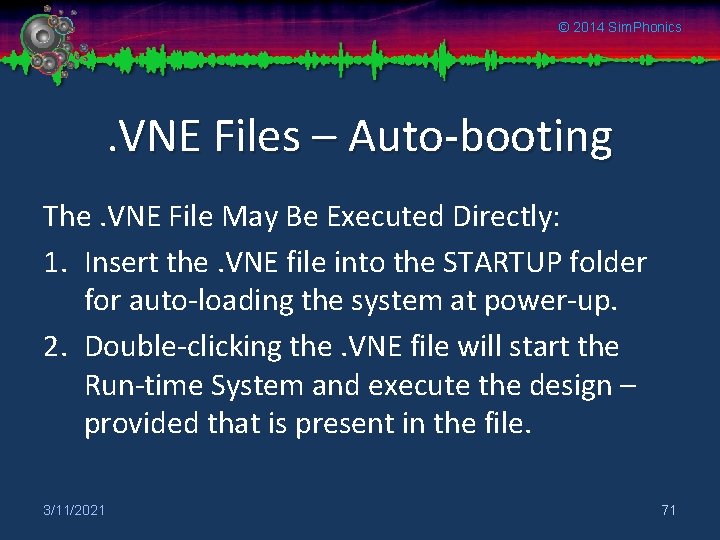 © 2014 SimPhonics

.VNE Files – Auto-booting

The .VNE File May Be Executed Directly:

1. Insert the .VNE file into the STARTUP folder for auto-loading the system at power-up.
2. Double-clicking the .VNE file will start the Run-time System and execute the design – provided that is present in the file.

3/11/2021

71